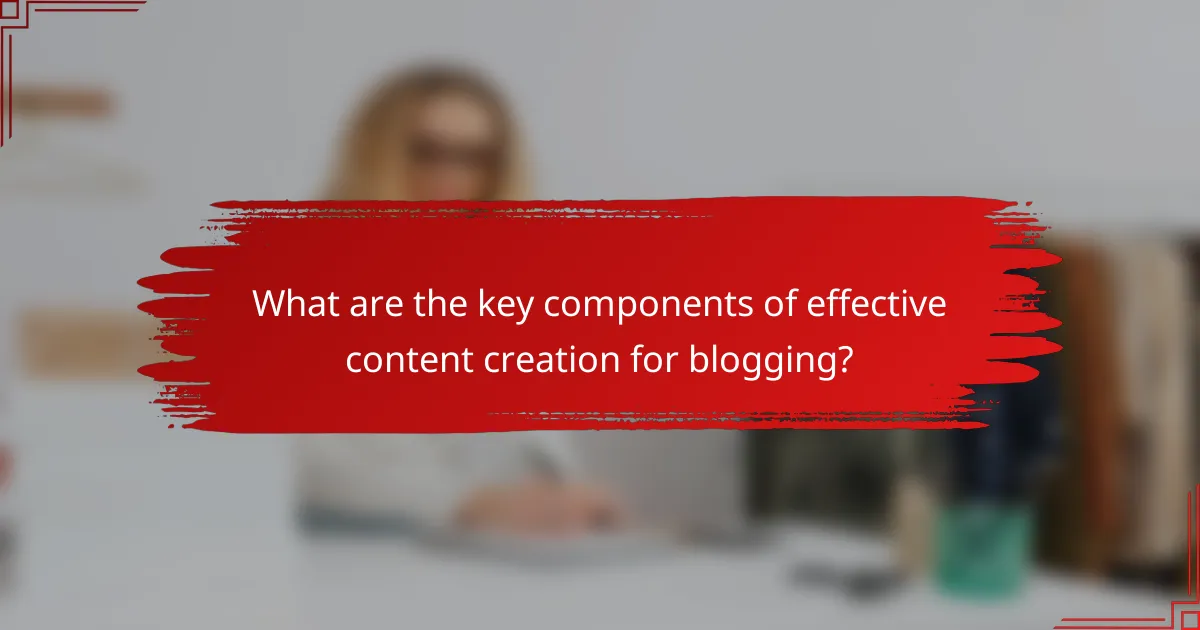 What are the key components of effective content creation for blogging?